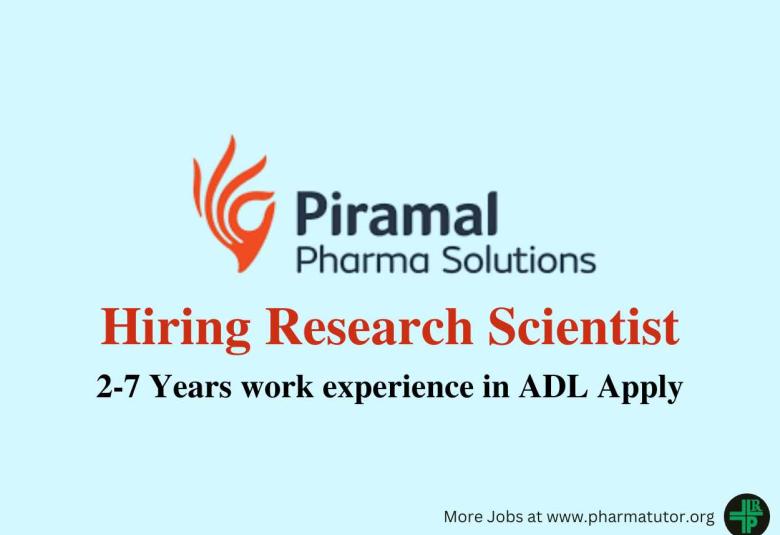 Piramal
Pharma Solutions

Hiring Research Scientist

2-7 Years work experience in ADL Apply

More Jobs at www.pharmatutor.org